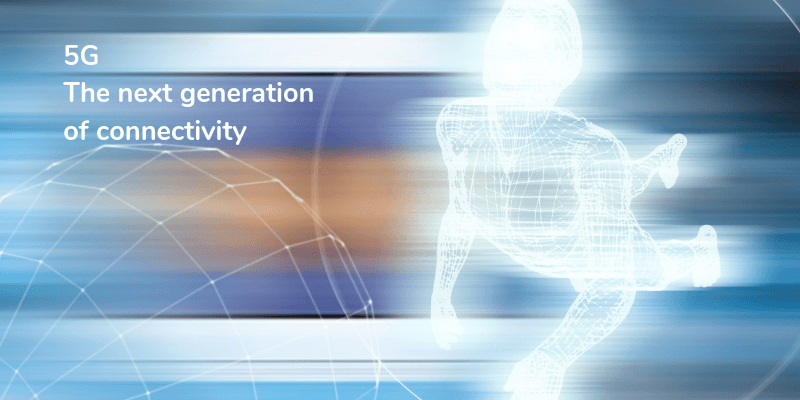 5G
The next generation of connectivity